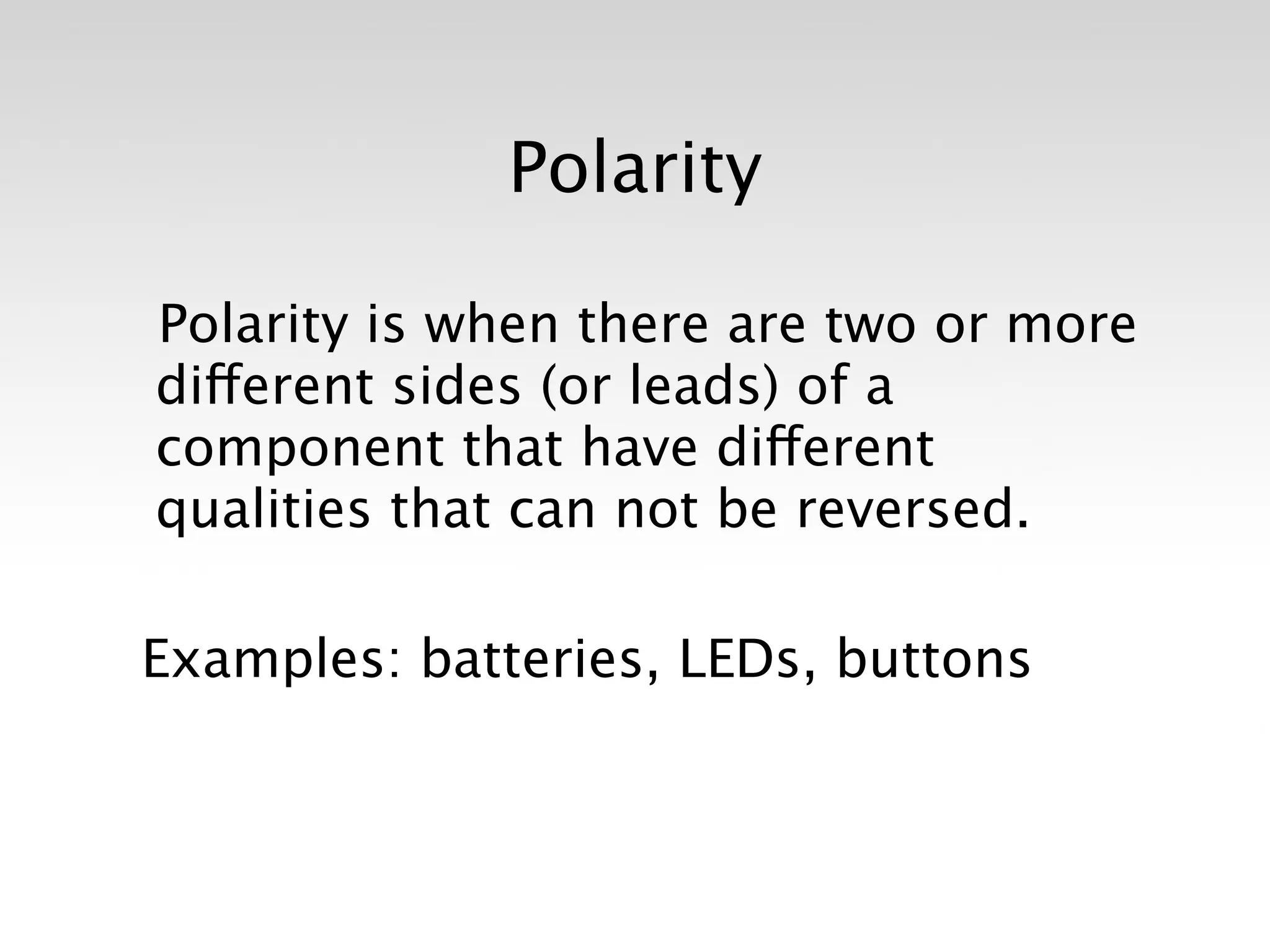 Polarity

Polarity is when there are two or more different sides (or leads) of a component that have different qualities that can not be reversed.

Examples: batteries, LEDs, buttons